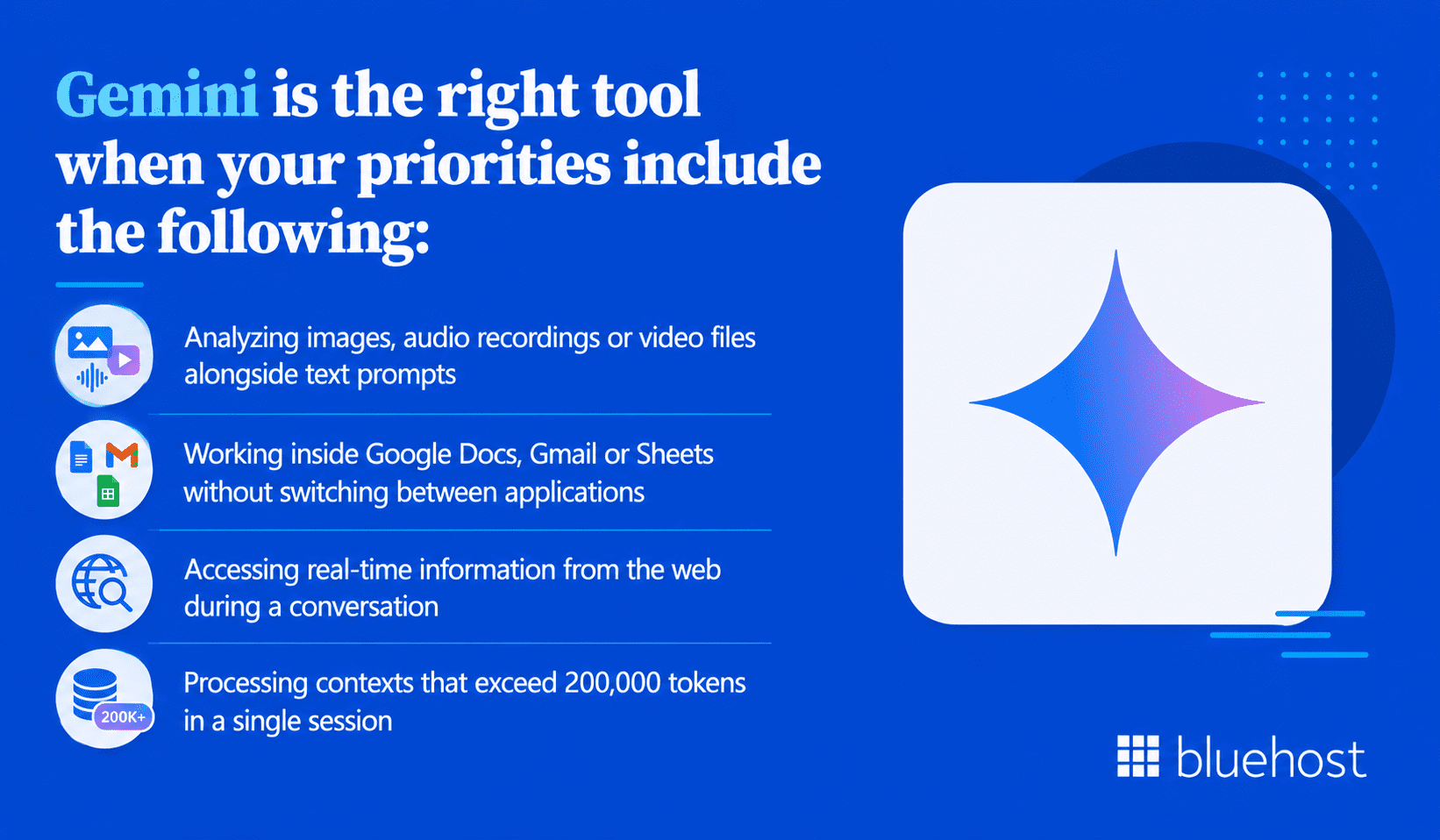 Gemini is the right tool when your priorities include the following:

Analyzing images, audio recordings or video files alongside text prompts

Working inside Google Docs, Gmail or Sheets without switching between applications

Accessing real-time information from the web during a conversation

200K+

Processing contexts that exceed 200,000 tokens in a single session

bluehost